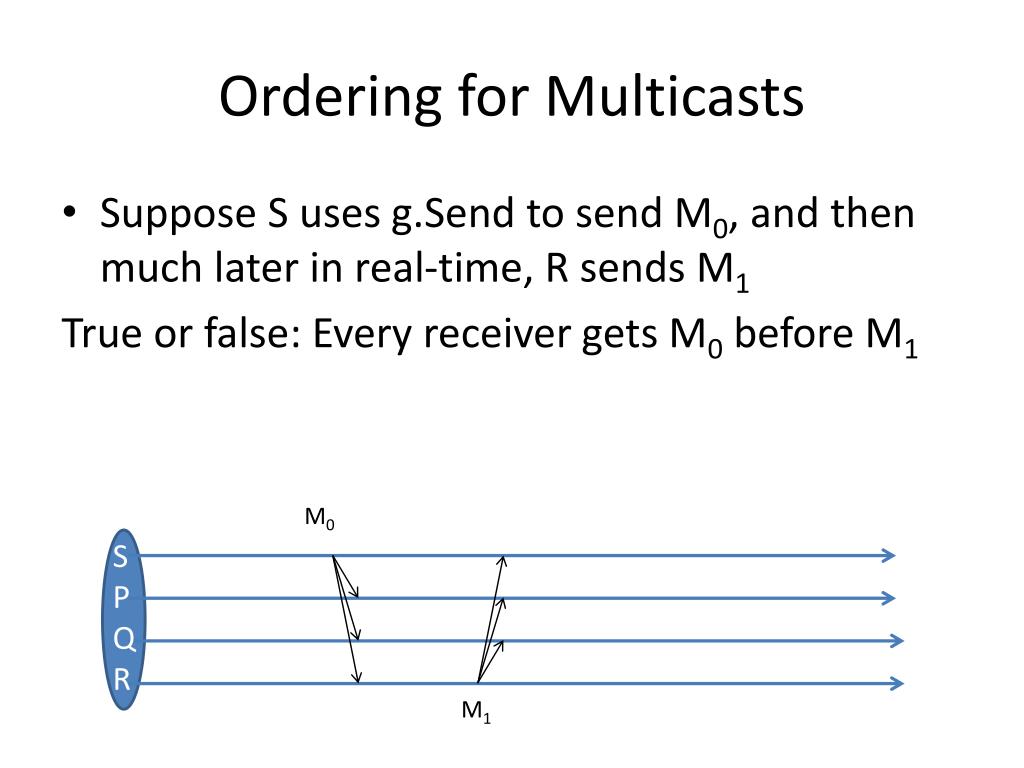 Ordering for Multicasts

• Suppose S uses g.Send to send $M_0$, and then much later in real-time, R sends $M_1$

True or false: Every receiver gets $M_0$ before $M_1$

$M_0$

S
P
Q
R

$M_1$